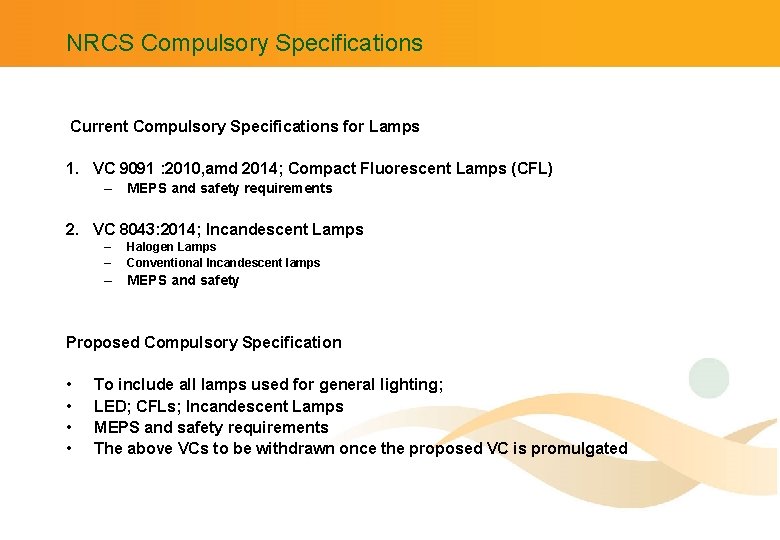 NRCS Compulsory Specifications

Current Compulsory Specifications for Lamps

1. VC 9091 :2010,amd 2014; Compact Fluorescent Lamps (CFL)
– MEPS and safety requirements

2. VC 8043:2014; Incandescent Lamps
– Halogen Lamps
– Conventional Incandescent lamps
– MEPS and safety

Proposed Compulsory Specification

• To include all lamps used for general lighting;
• LED; CFLs; Incandescent Lamps
• MEPS and safety requirements
• The above VCs to be withdrawn once the proposed VC is promulgated